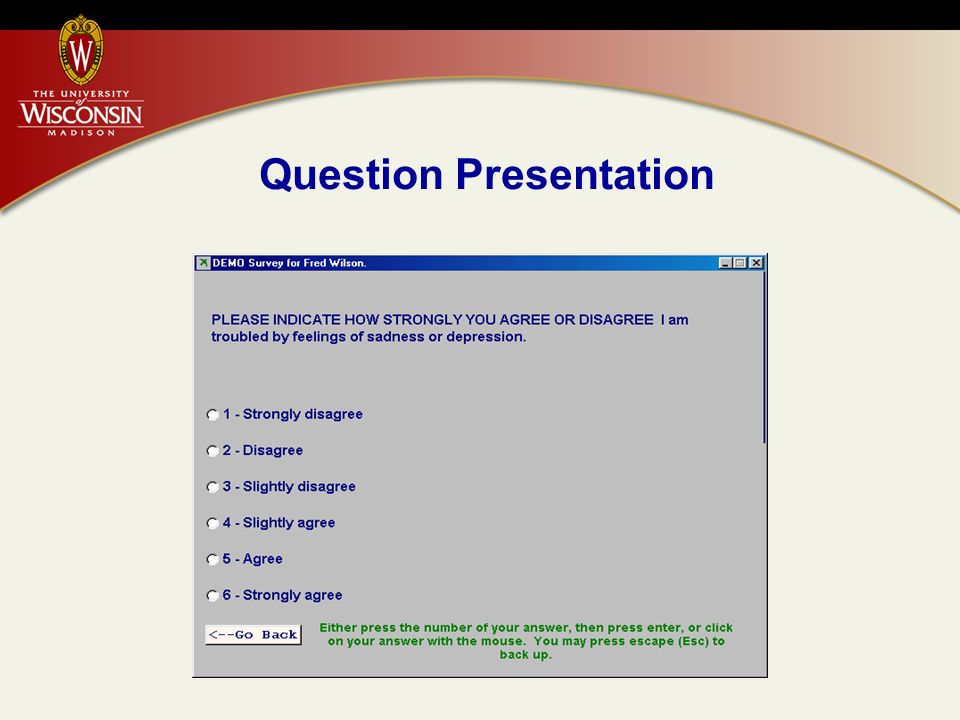 W

THE UNIVERSITY of WISCONSIN MADISON

Question Presentation

DEMO Survey for Fred Wilson.

PLEASE INDICATE HOW STRONGLY YOU AGREE OR DISAGREE I am troubled by feelings of sadness or depression.

1 - Strongly disagree

2 - Disagree

3 - Slightly disagree

4 - Slightly agree

5 - Agree

6 - Strongly agree

<--Go Back

Either press the number of your answer, then press enter, or click on your answer with the mouse. You may press escape (Esc) to back up.